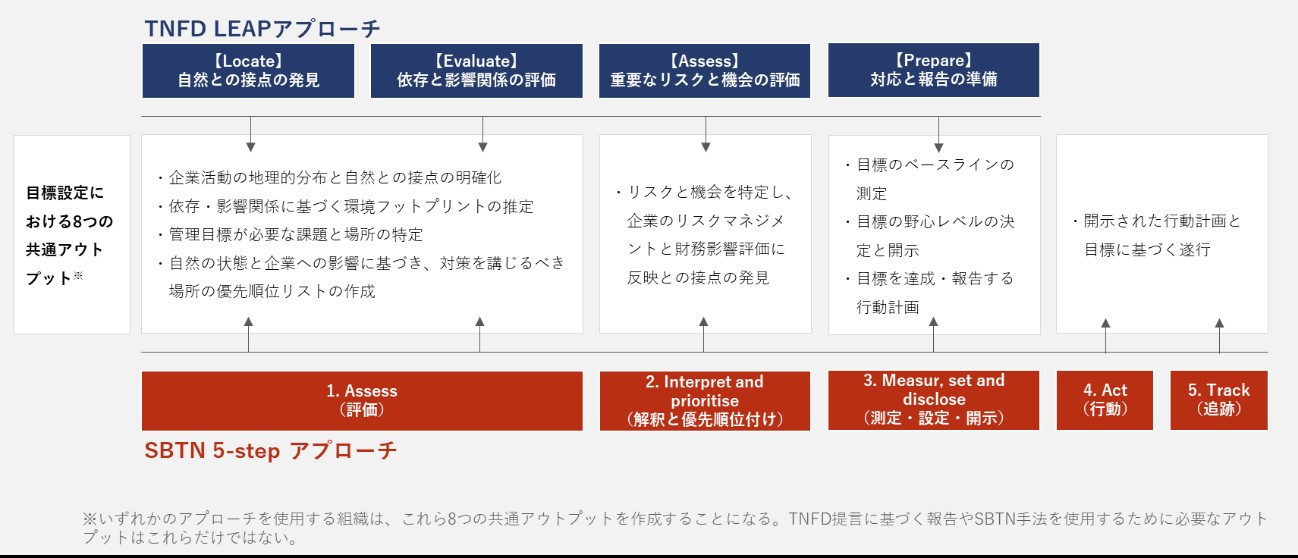 TNFD LEAPアプローチ

【Locate】
自然との接点の発見

【Evaluate】
依存と影響関係の評価

【Assess】
重要なリスクと機会の評価

【Prepare】
対応と報告の準備

目標設定における8つの共通アウトプット※

・企業活動の地理的分布と自然との接点の明確化
・依存・影響関係に基づく環境フットプリントの推定
・管理目標が必要な課題と場所の特定
・自然の状態と企業への影響に基づき、対策を講じるべき場所の優先順位リストの作成

・リスクと機会を特定し、企業のリスクマネジメントと財務影響評価に反映との接点の発見

・目標のベースラインの測定
・目標の野心レベルの決定と開示
・目標を達成・報告する行動計画

・開示された行動計画と目標に基づく遂行

1. Assess
（評価）

2. Interpret and prioritise
（解釈と優先順位付け）

3. Measur, set and disclose
（測定・設定・開示）

4. Act
（行動）

5. Track
（追跡）

SBTN 5-step アプローチ

※いずれかのアプローチを使用する組織は、これら8つの共通アウトプットを作成することになる。TNFD提言に基づく報告やSBTN手法を使用するために必要なアウトプットはこれらだけではない。